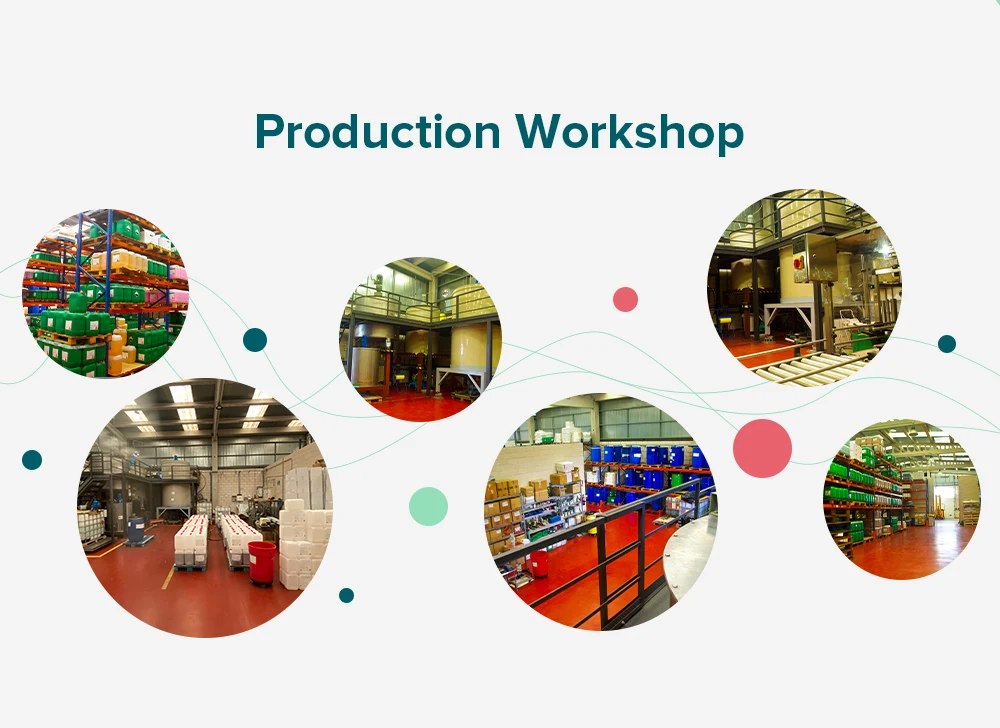 Production Workshop